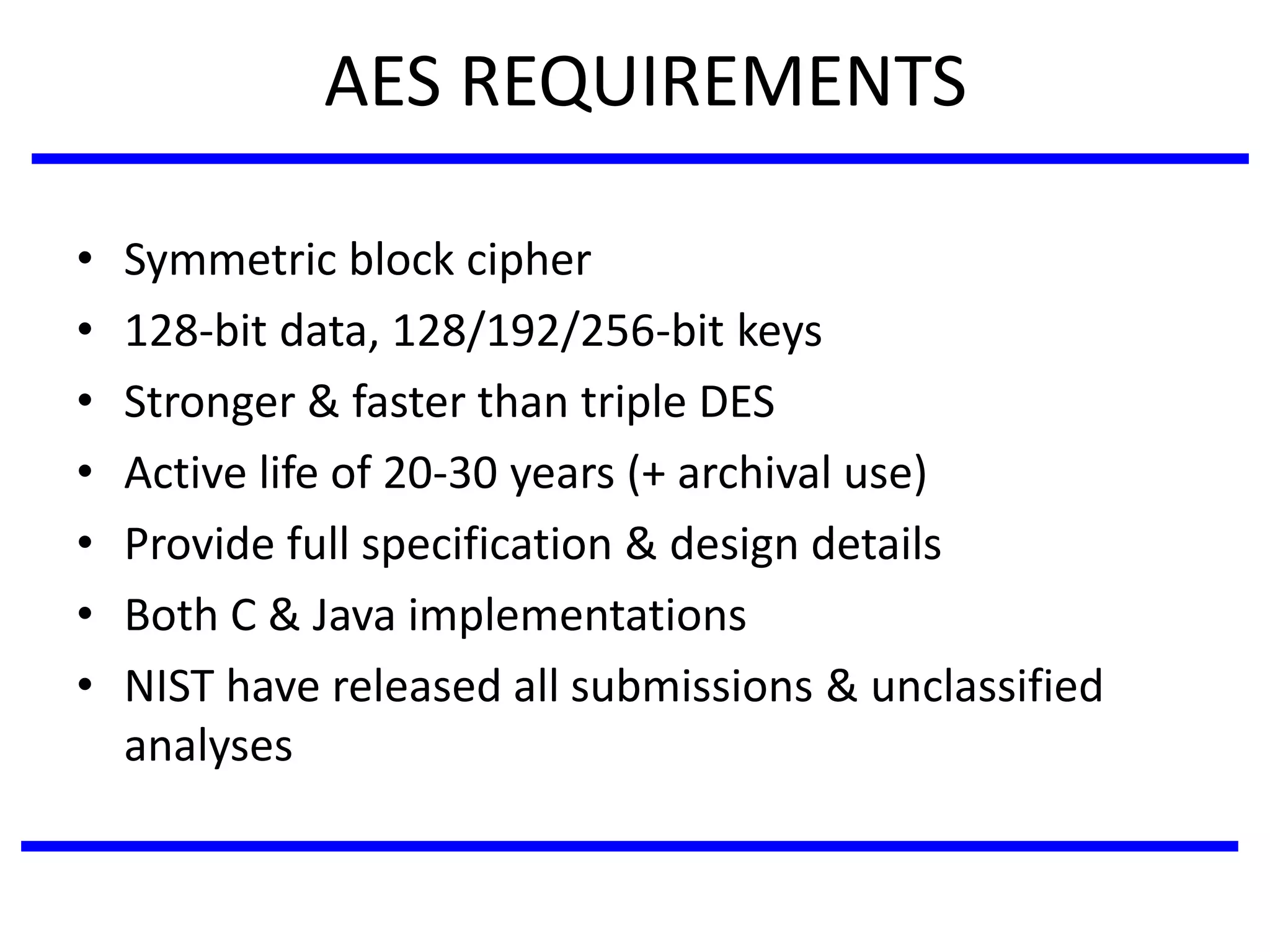 AES REQUIREMENTS

• Symmetric block cipher
• 128-bit data, 128/192/256-bit keys
• Stronger & faster than triple DES
• Active life of 20-30 years (+ archival use)
• Provide full specification & design details
• Both C & Java implementations
• NIST have released all submissions & unclassified analyses